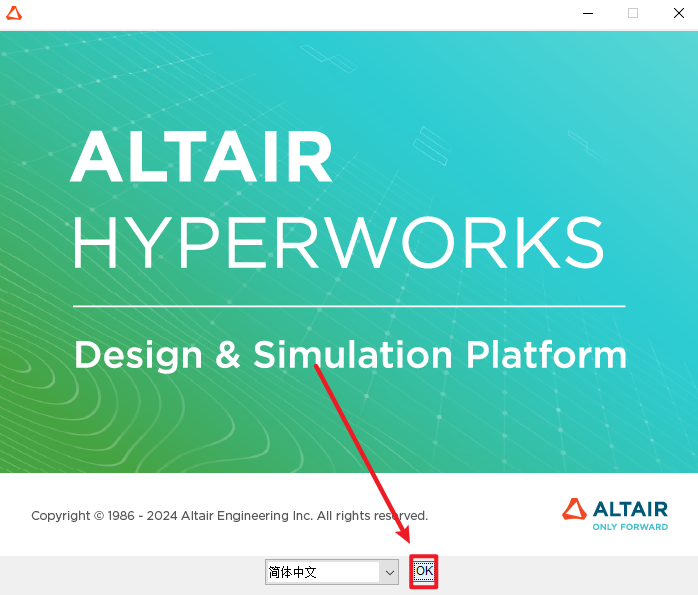 ALTAIR
HYPERWORKS

Design & Simulation Platform

Copyright © 1986 - 2024 Altair Engineering Inc. All rights reserved.

ALTAIR
ONLY FORWARD

简体中文

OK